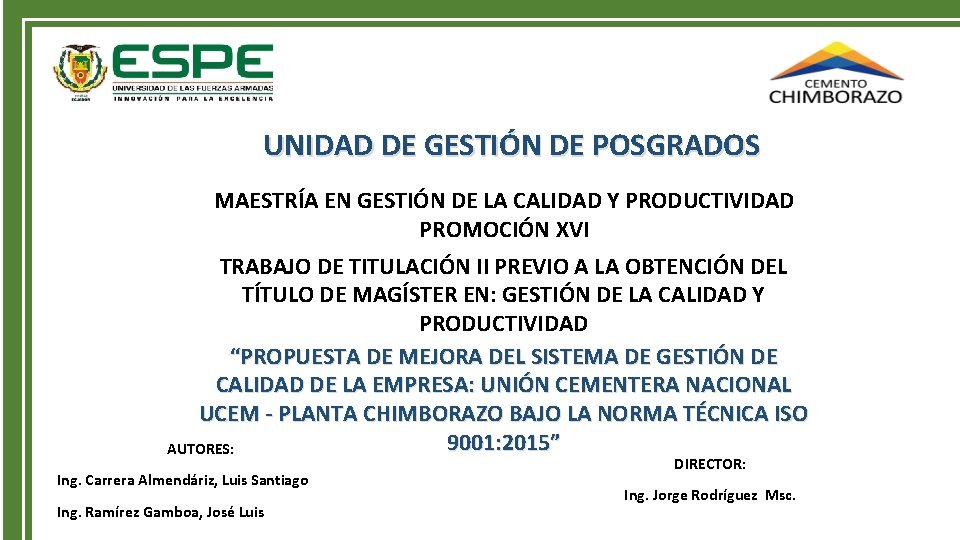 ESPE
UNIVERSIDAD DE LAS FUERZAS ARMADAS
INNOVACIÓN PARA LA EXCELENCIA

CEMENTO
CHIMBORAZO

UNIDAD DE GESTIÓN DE POSGRADOS

MAESTRÍA EN GESTIÓN DE LA CALIDAD Y PRODUCTIVIDAD
PROMOCIÓN XVI

TRABAJO DE TITULACIÓN II PREVIO A LA OBTENCIÓN DEL TÍTULO DE MAGÍSTER EN: GESTIÓN DE LA CALIDAD Y PRODUCTIVIDAD

“PROPUESTA DE MEJORA DEL SISTEMA DE GESTIÓN DE CALIDAD DE LA EMPRESA: UNIÓN CEMENTERA NACIONAL UCEM - PLANTA CHIMBORAZO BAJO LA NORMA TÉCNICA ISO 9001:2015”

AUTORES:

Ing. Carrera Almendáriz, Luis Santiago

Ing. Ramírez Gamboa, José Luis

DIRECTOR:

Ing. Jorge Rodríguez Msc.